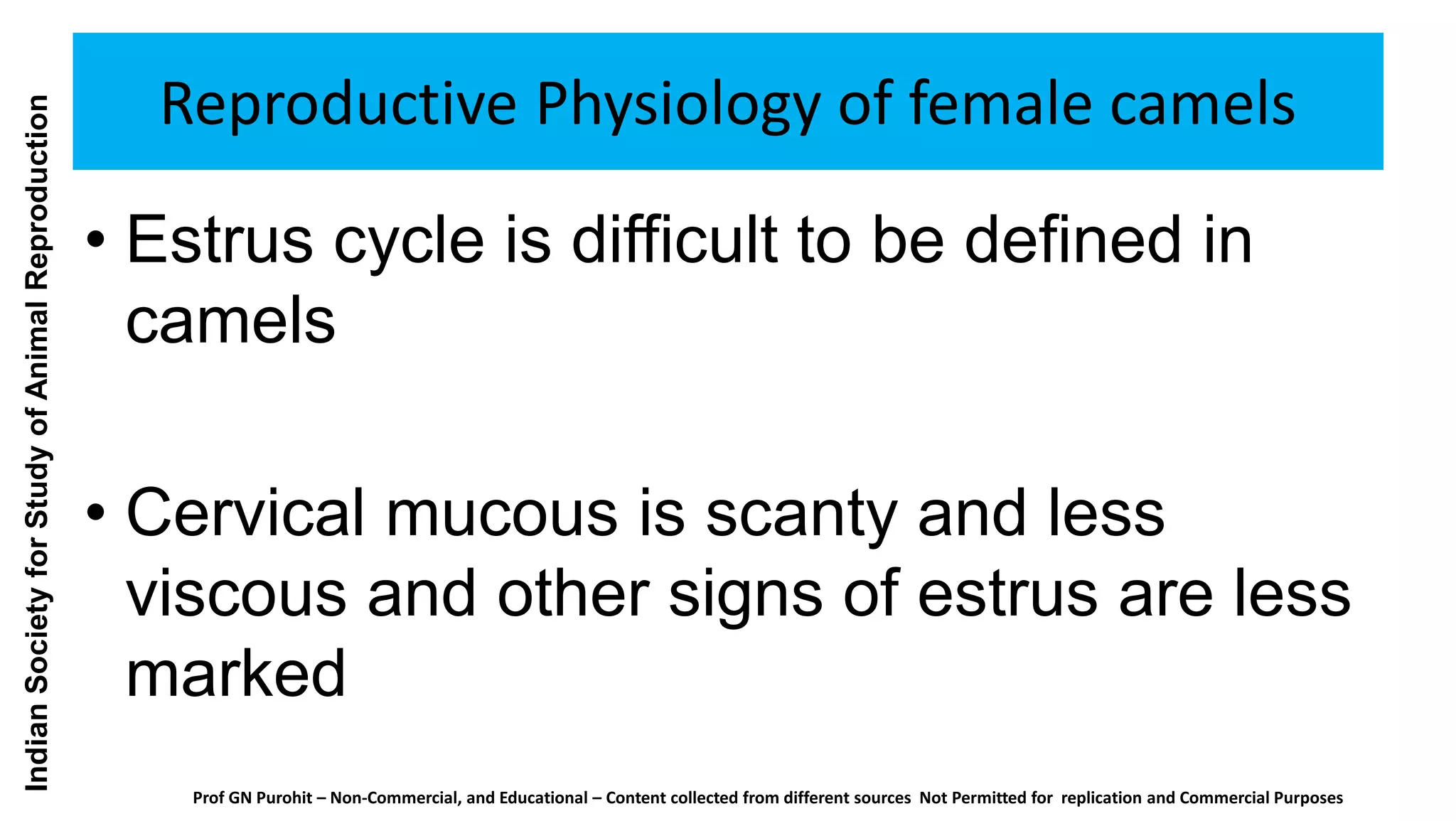 Indian Society for Study of Animal Reproduction

Reproductive Physiology of female camels

• Estrus cycle is difficult to be defined in camels

• Cervical mucous is scanty and less viscous and other signs of estrus are less marked

Prof GN Purohit – Non-Commercial, and Educational – Content collected from different sources Not Permitted for replication and Commercial Purposes